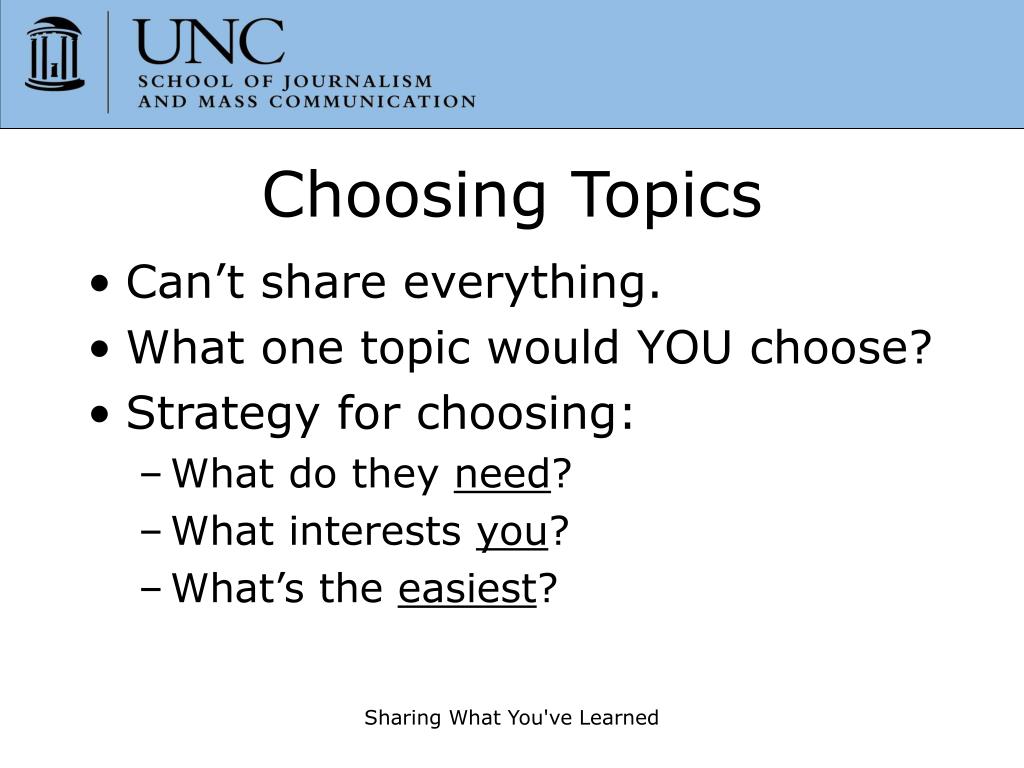 UNC
SCHOOL OF JOURNALISM
AND MASS COMMUNICATION

Choosing Topics

• Can’t share everything.
• What one topic would YOU choose?
• Strategy for choosing:
– What do they need?
– What interests you?
– What’s the easiest?

Sharing What You've Learned